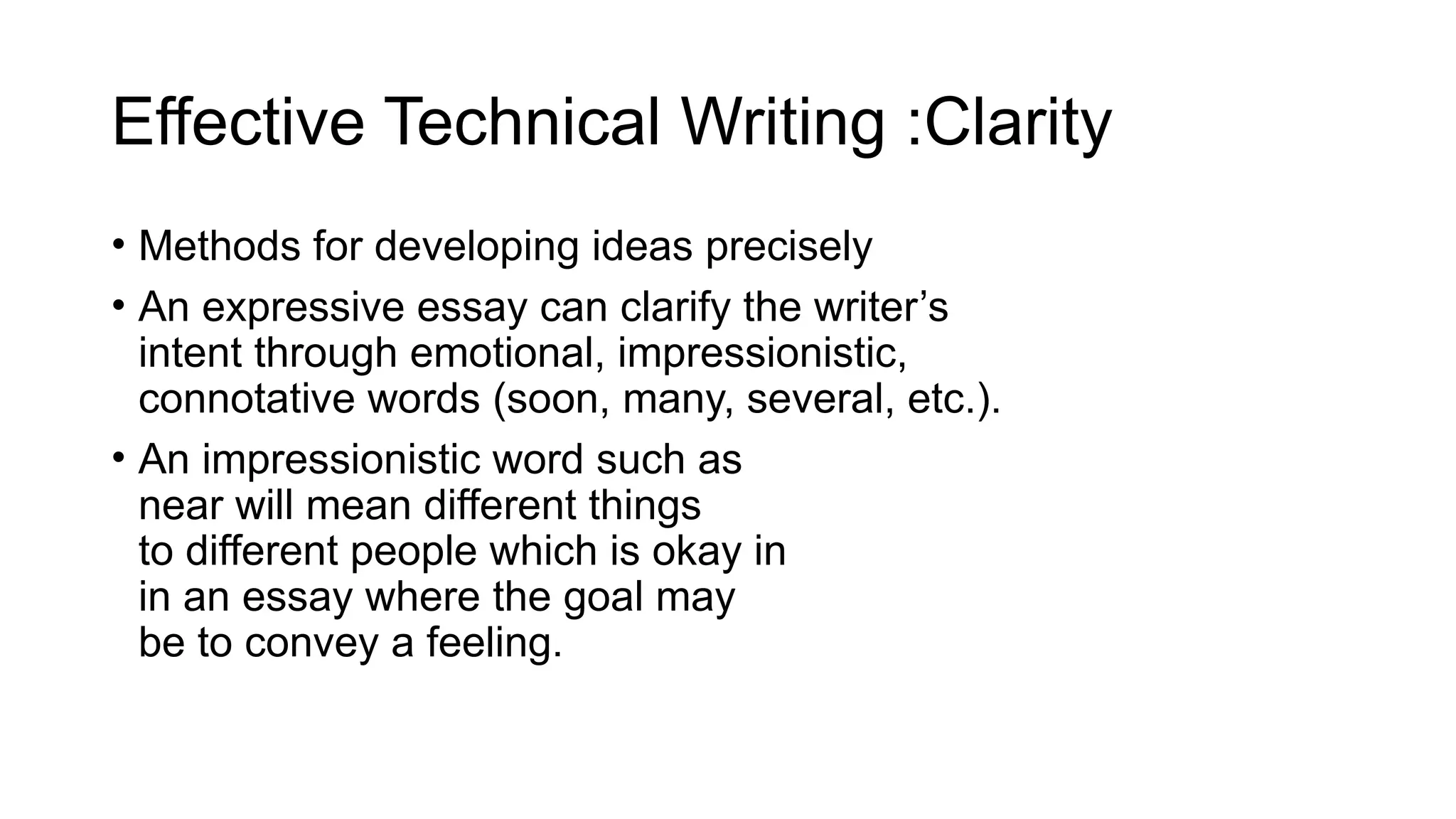 Effective Technical Writing :Clarity

• Methods for developing ideas precisely

• An expressive essay can clarify the writer’s intent through emotional, impressionistic, connotative words (soon, many, several, etc.).

• An impressionistic word such as near will mean different things to different people which is okay in in an essay where the goal may be to convey a feeling.